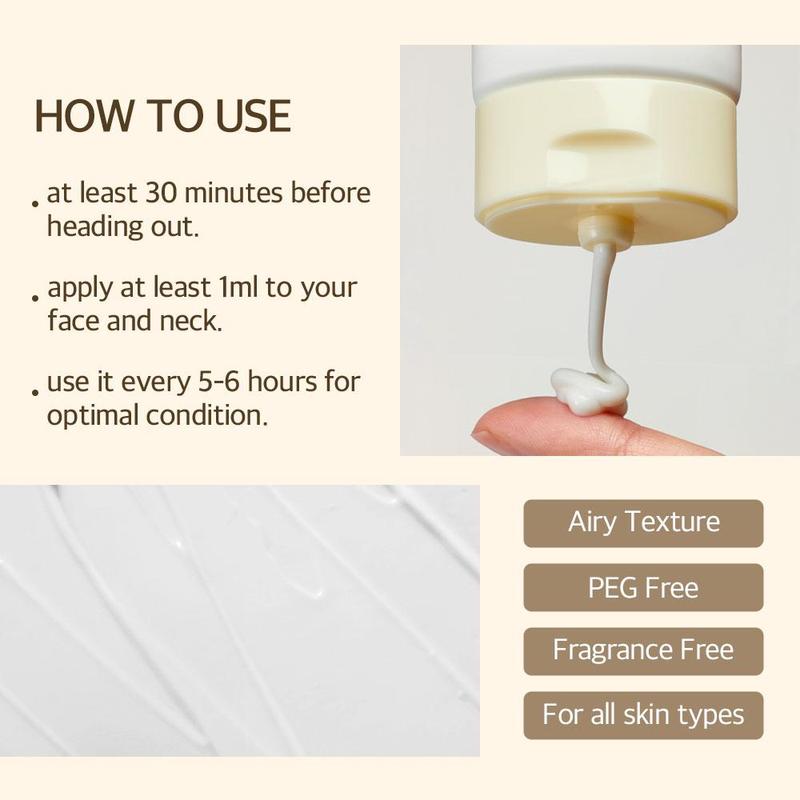 HOW TO USE

. at least 30 minutes before heading out.

. apply at least 1ml to your face and neck.

. use it every 5-6 hours for optimal condition.

Airy Texture

PEG Free

Fragrance Free

For all skin types